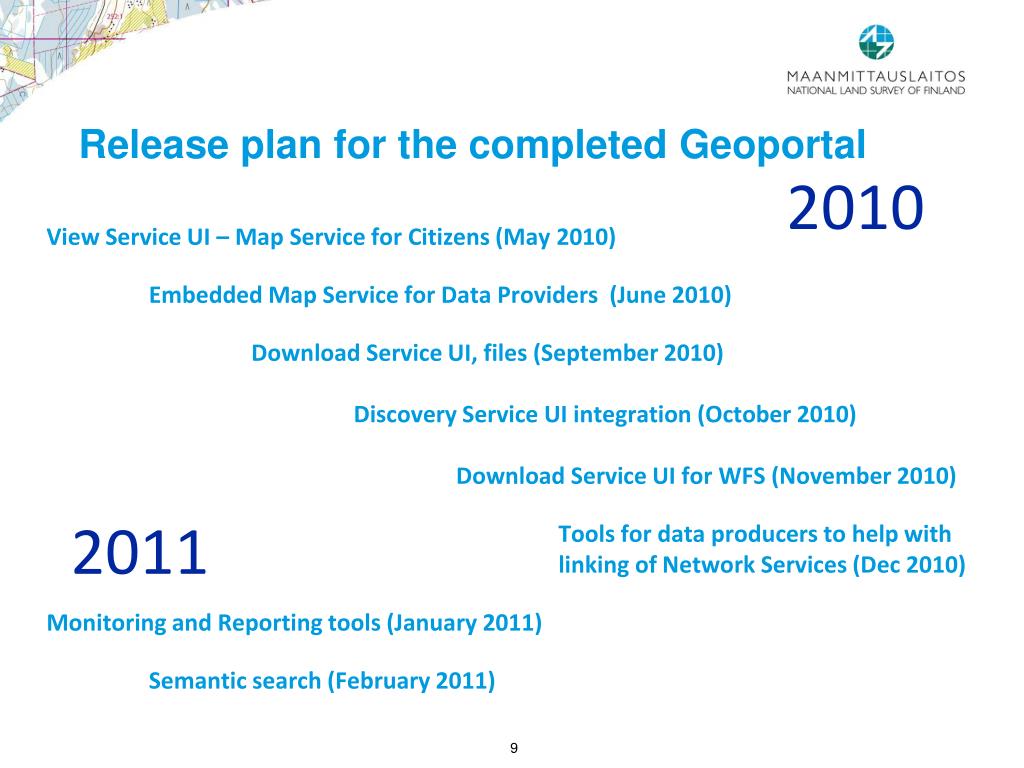 MAANMITTAUSLAITOS
NATIONAL LAND SURVEY OF FINLAND

Release plan for the completed Geoportal

2010

View Service UI – Map Service for Citizens (May 2010)

Embedded Map Service for Data Providers (June 2010)

Download Service UI, files (September 2010)

Discovery Service UI integration (October 2010)

Download Service UI for WFS (November 2010)

Tools for data producers to help with linking of Network Services (Dec 2010)

2011

Monitoring and Reporting tools (January 2011)

Semantic search (February 2011)

9